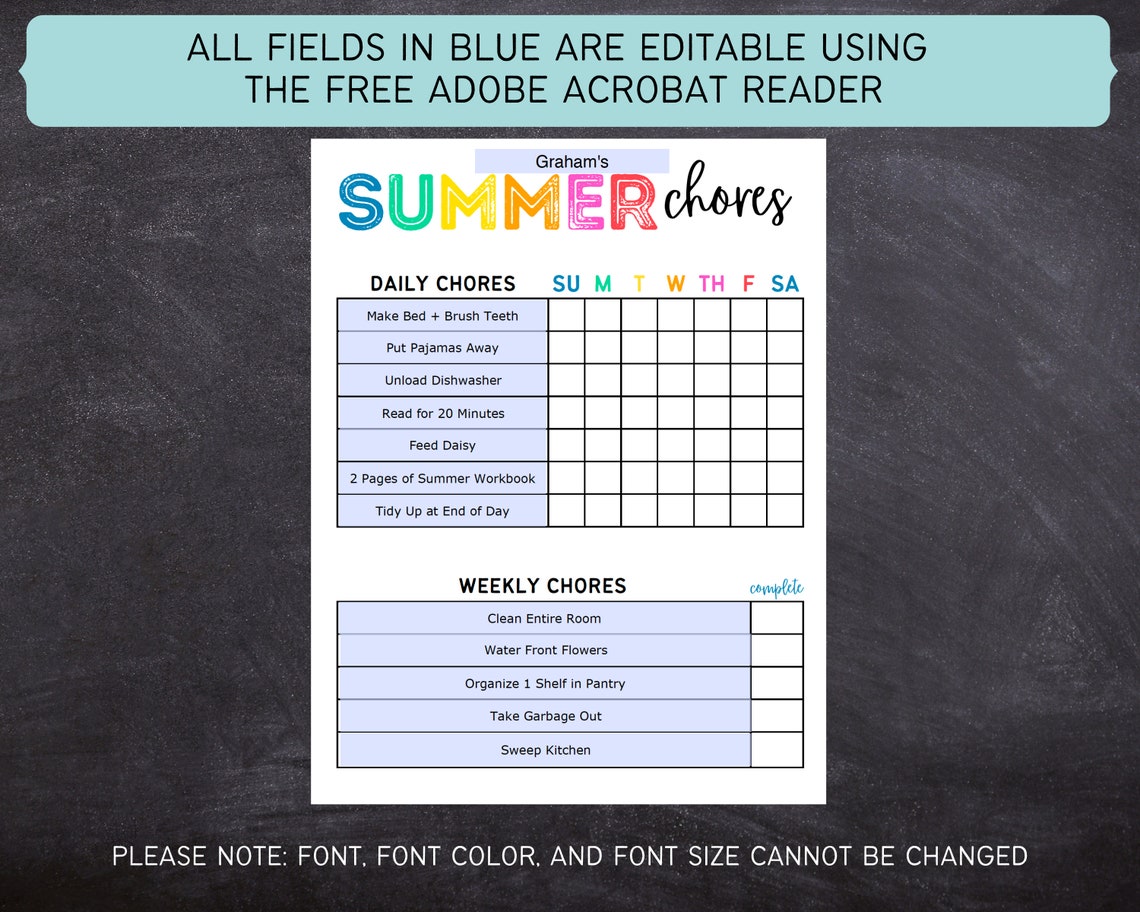 ALL FIELDS IN BLUE ARE EDITABLE USING THE FREE ADOBE ACROBAT READER

Graham's

SUMMER chores

| DAILY CHORES | SU | M | T | W | TH | F | SA |
|---|---|---|---|---|---|---|---|
| Make Bed + Brush Teeth | | | | | | | |
| Put Pajamas Away | | | | | | | |
| Unload Dishwasher | | | | | | | |
| Read for 20 Minutes | | | | | | | |
| Feed Daisy | | | | | | | |
| 2 Pages of Summer Workbook | | | | | | | |
| Tidy Up at End of Day | | | | | | | |

| WEEKLY CHORES | complete |
|---|---|
| Clean Entire Room | |
| Water Front Flowers | |
| Organize 1 Shelf in Pantry | |
| Take Garbage Out | |
| Sweep Kitchen | |

PLEASE NOTE: FONT, FONT COLOR, AND FONT SIZE CANNOT BE CHANGED